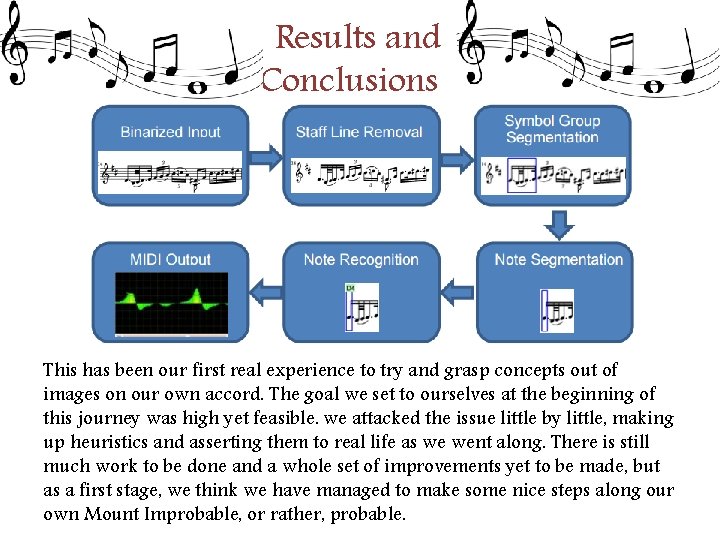 Results and Conclusions

Binarized Input

Staff Line Removal

Symbol Group Segmentation

Note Segmentation

Note Recognition

MIDI Output

This has been our first real experience to try and grasp concepts out of images on our own accord. The goal we set to ourselves at the beginning of this journey was high yet feasible. we attacked the issue little by little, making up heuristics and asserting them to real life as we went along. There is still much work to be done and a whole set of improvements yet to be made, but as a first stage, we think we have managed to make some nice steps along our own Mount Improbable, or rather, probable.